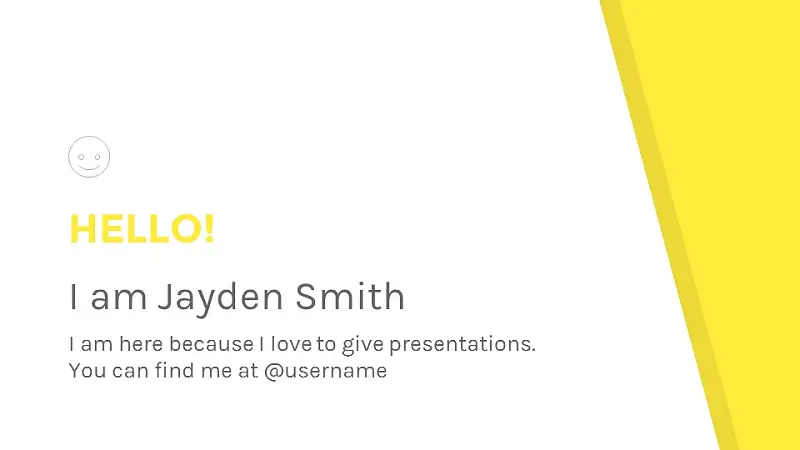 HELLO!

I am Jayden Smith

I am here because I love to give presentations.
You can find me at @username